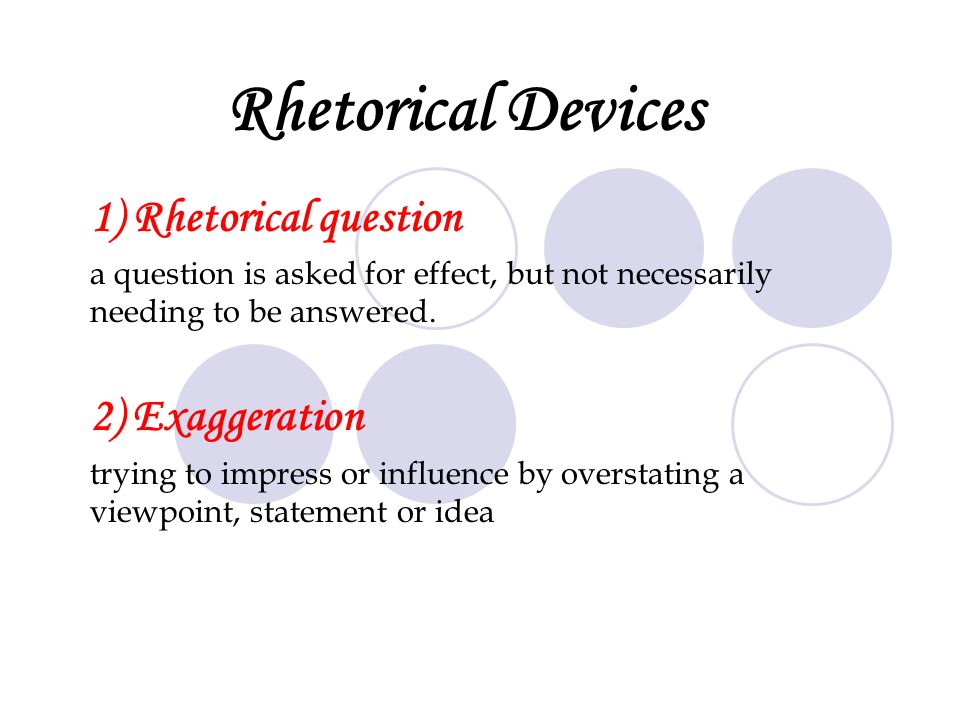 Rhetorical Devices

1) Rhetorical question

a question is asked for effect, but not necessarily needing to be answered.

2) Exaggeration

trying to impress or influence by overstating a viewpoint, statement or idea